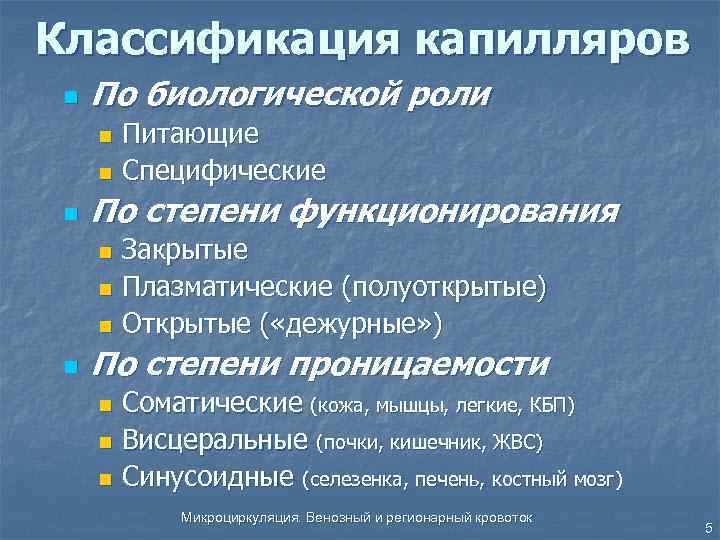 Классификация капилляров

По биологической роли
Питающие
Специфические

По степени функционирования
Закрытые
Плазматические (полуоткрытые)
Открытые («дежурные»)

По степени проницаемости
Соматические (кожа, мышцы, легкие, КБП)
Висцеральные (почки, кишечник, ЖВС)
Синусоидные (селезенка, печень, костный мозг)

Микроциркуляция. Венозный и регионарный кровоток

5